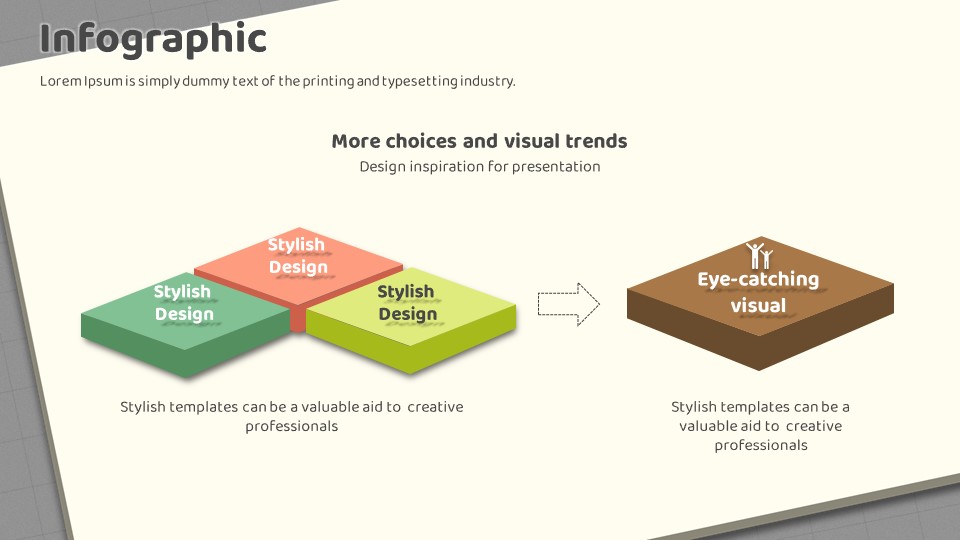 Infographic

Lorem Ipsum is simply dummy text of the printing and typesetting industry.

More choices and visual trends

Design inspiration for presentation

Stylish Design

Stylish Design

Stylish Design

Eye-catching visual

Stylish templates can be a valuable aid to creative professionals

Stylish templates can be a valuable aid to creative professionals